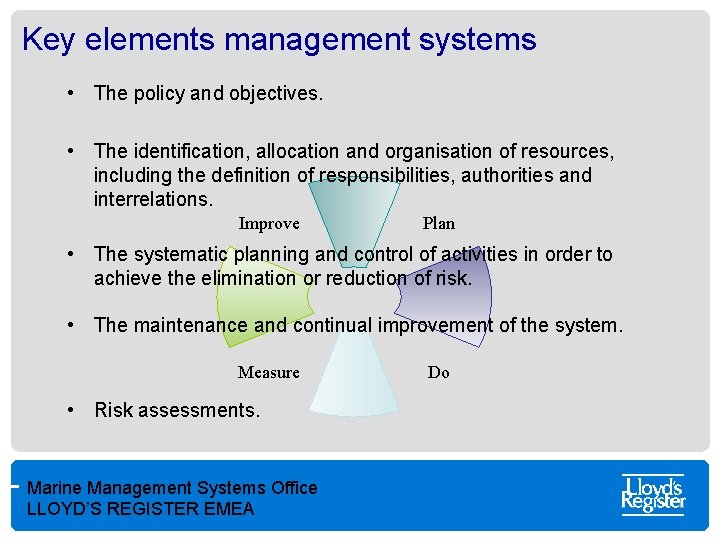 Key elements management systems

• The policy and objectives.

• The identification, allocation and organisation of resources, including the definition of responsibilities, authorities and interrelations.

Improve

Plan

• The systematic planning and control of activities in order to achieve the elimination or reduction of risk.

• The maintenance and continual improvement of the system.

Measure

Do

• Risk assessments.

Marine Management Systems Office
LLOYD'S REGISTER EMEA

Lloyd's Register